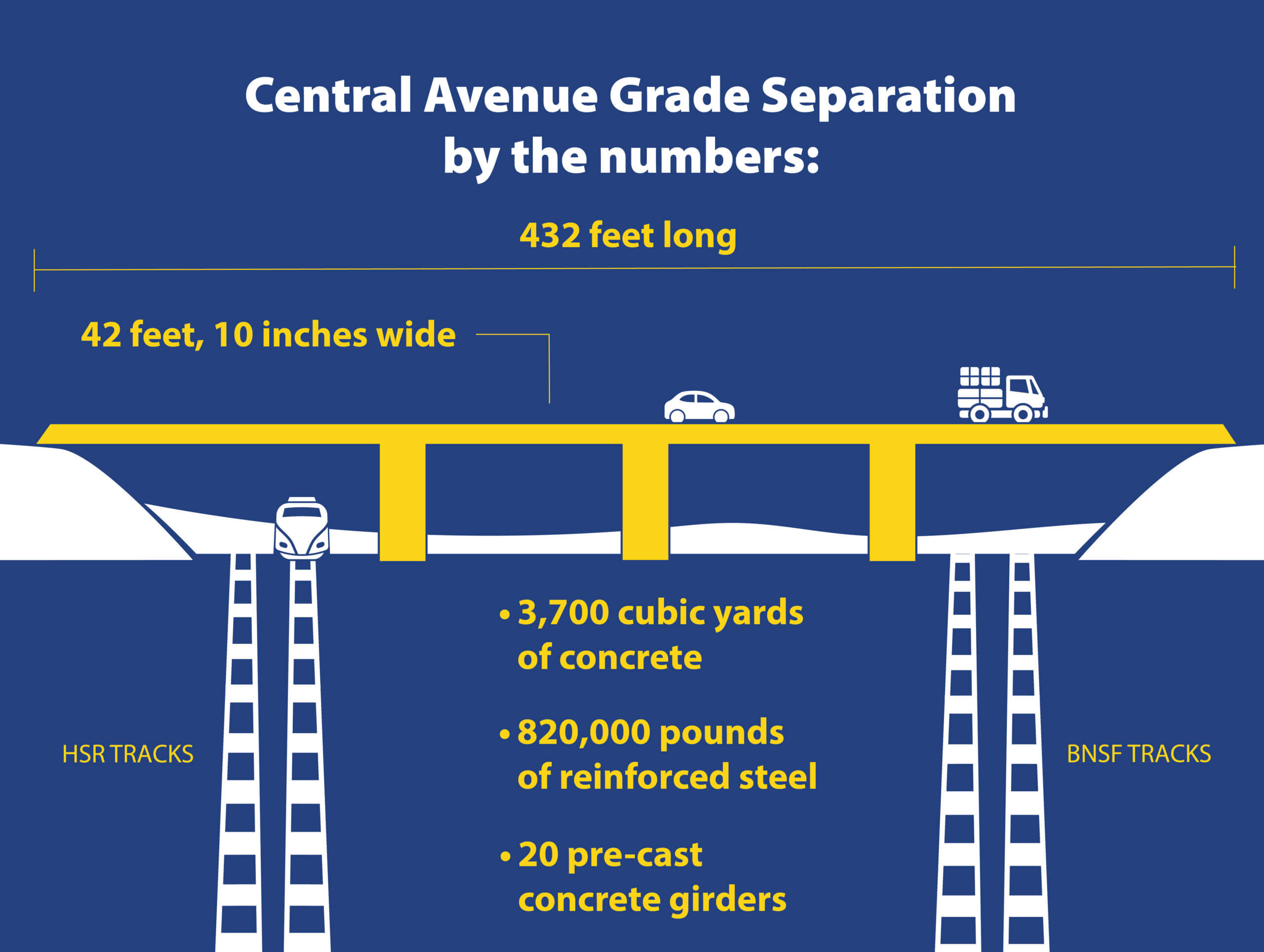 Central Avenue Grade Separation by the numbers:

432 feet long

42 feet, 10 inches wide

HSR TRACKS

• 3,700 cubic yards of concrete

• 820,000 pounds of reinforced steel

• 20 pre-cast concrete girders

BNSF TRACKS